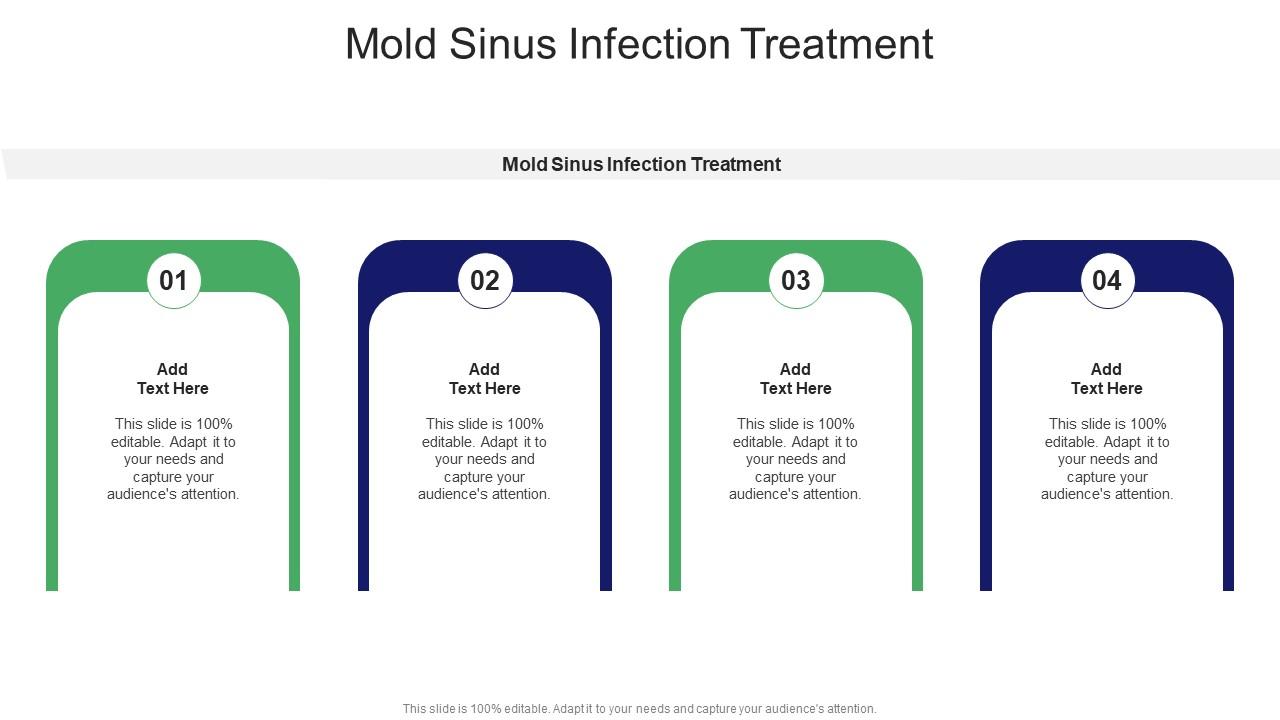 Mold Sinus Infection Treatment

Mold Sinus Infection Treatment

01

Add Text Here

This slide is 100% editable. Adapt it to your needs and capture your audience's attention.

02

Add Text Here

This slide is 100% editable. Adapt it to your needs and capture your audience's attention.

03

Add Text Here

This slide is 100% editable. Adapt it to your needs and capture your audience's attention.

04

Add Text Here

This slide is 100% editable. Adapt it to your needs and capture your audience's attention.

This slide is 100% editable. Adapt it to your needs and capture your audience's attention.